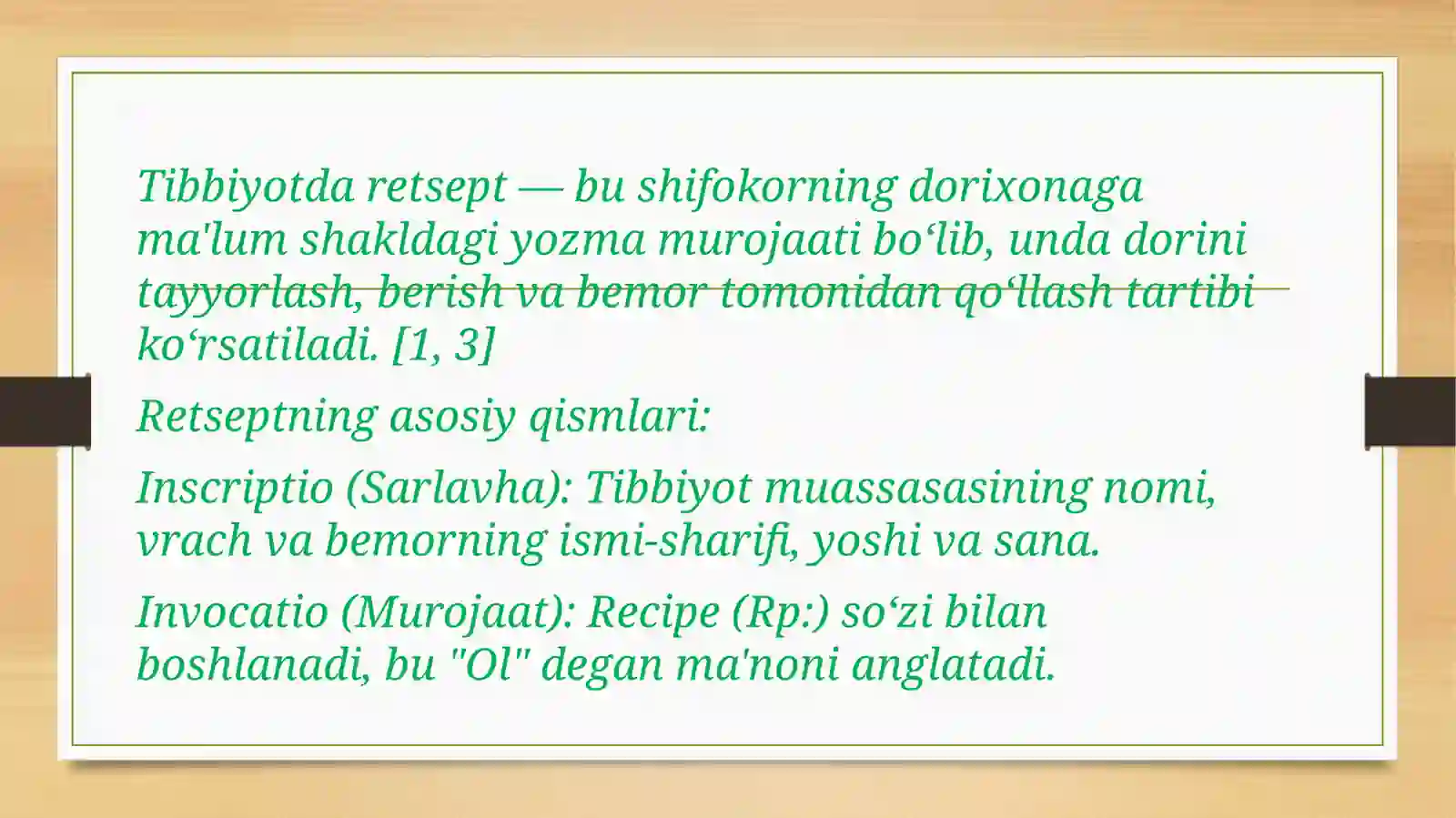 Tibbiyotda retsept — bu shifokorning dorixonaga ma'lum shakldagi yozma murojaati bo‘lib, unda dorini tayyorlash, berish va bemor tomonidan qo‘llash tartibi ko‘rsatiladi. [1, 3]

Retseptning asosiy qismlari:

Inscriptio (Sarlavha): Tibbiyot muassasasining nomi, vrach va bemorning ismi-sharifi, yoshi va sana.

Invocatio (Murojaat): Recipe (Rp:) so‘zi bilan boshlanadi, bu "Ol" degan ma'noni anglatadi.